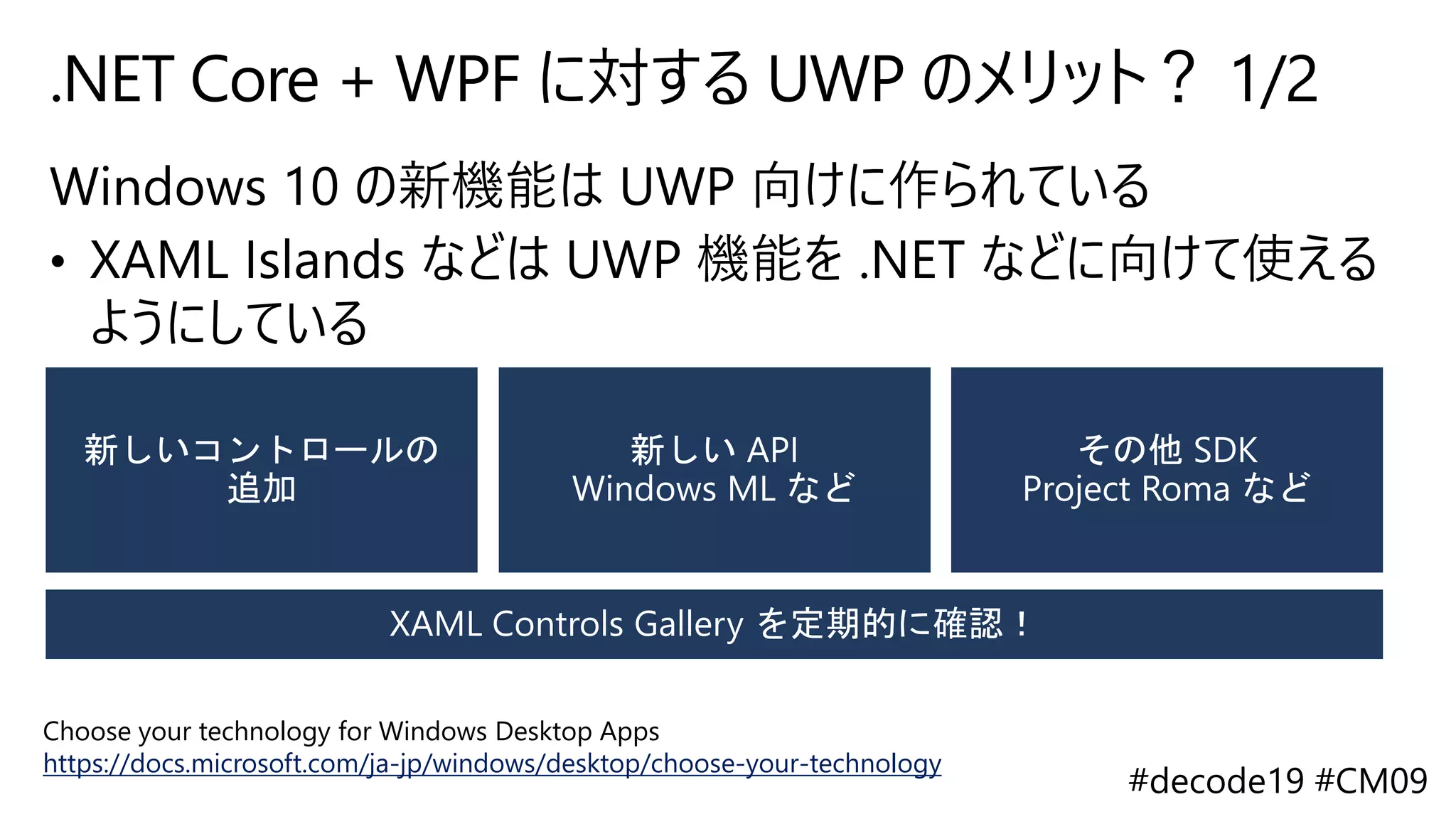 .NET Core + WPF に対する UWP のメリット？ 1/2

Windows 10 の新機能は UWP 向けに作られている

• XAML Islands などは UWP 機能を .NET などに向けて使えるようにしている

新しいコントロールの追加

新しい API
Windows ML など

その他 SDK
Project Roma など

XAML Controls Gallery を定期的に確認！

Choose your technology for Windows Desktop Apps
https://docs.microsoft.com/ja-jp/windows/desktop/choose-your-technology

#decode19 #CM09